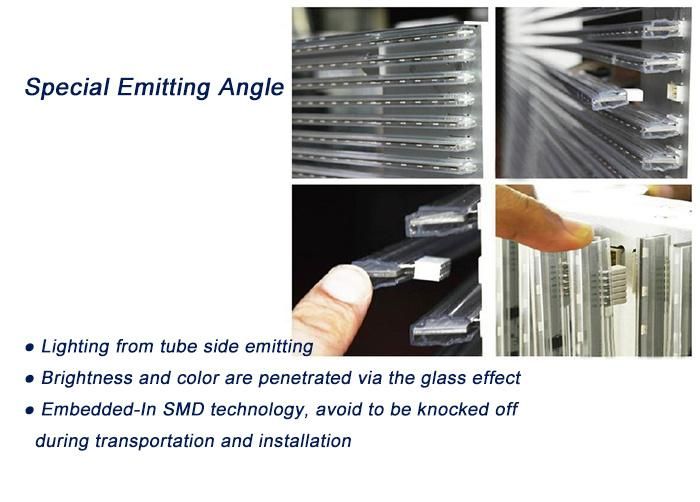 Special Emitting Angle

● Lighting from tube side emitting
● Brightness and color are penetrated via the glass effect
● Embedded-In SMD technology, avoid to be knocked off during transportation and installation